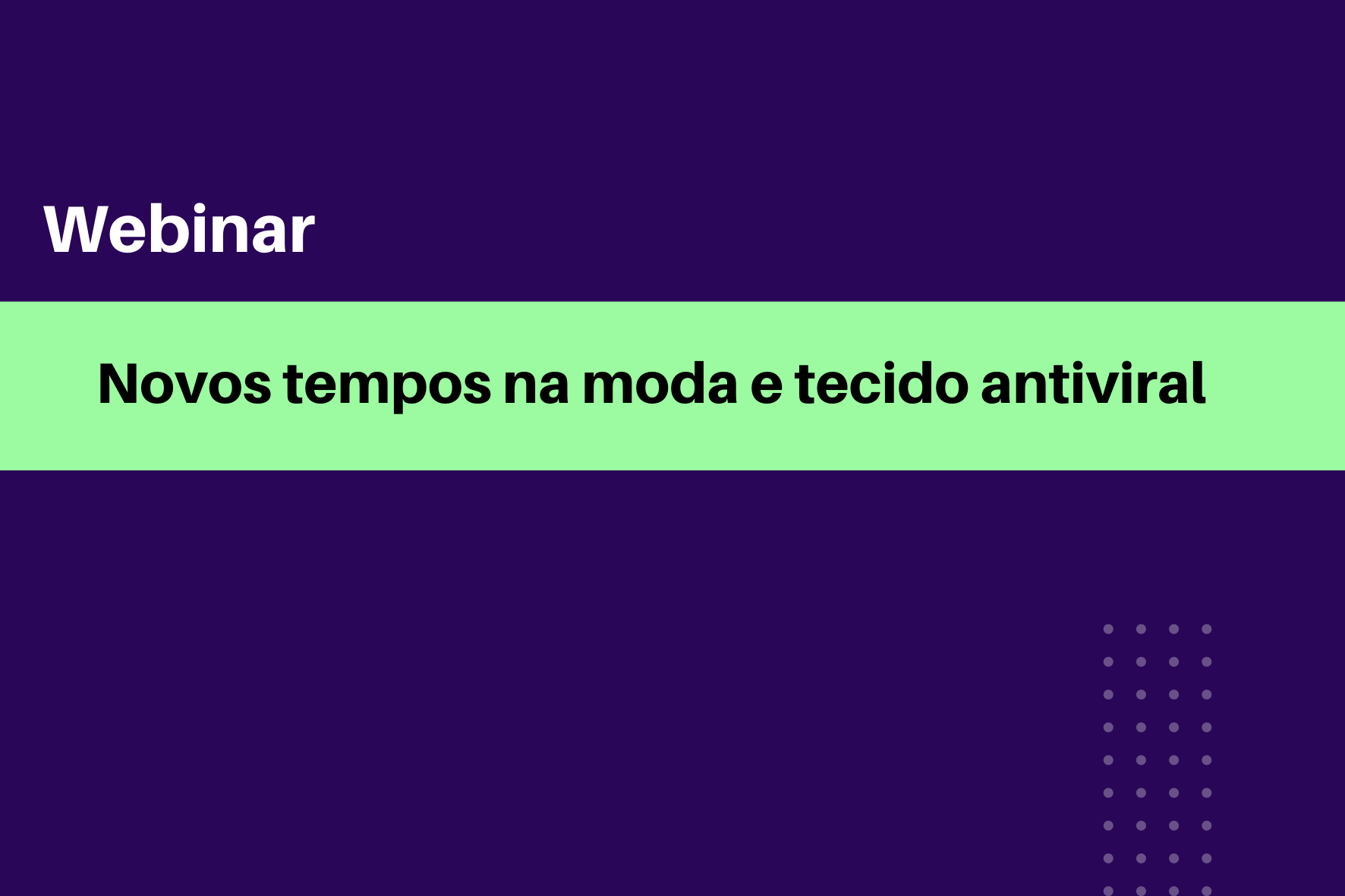 Webinar

Novos tempos na moda e tecido antiviral